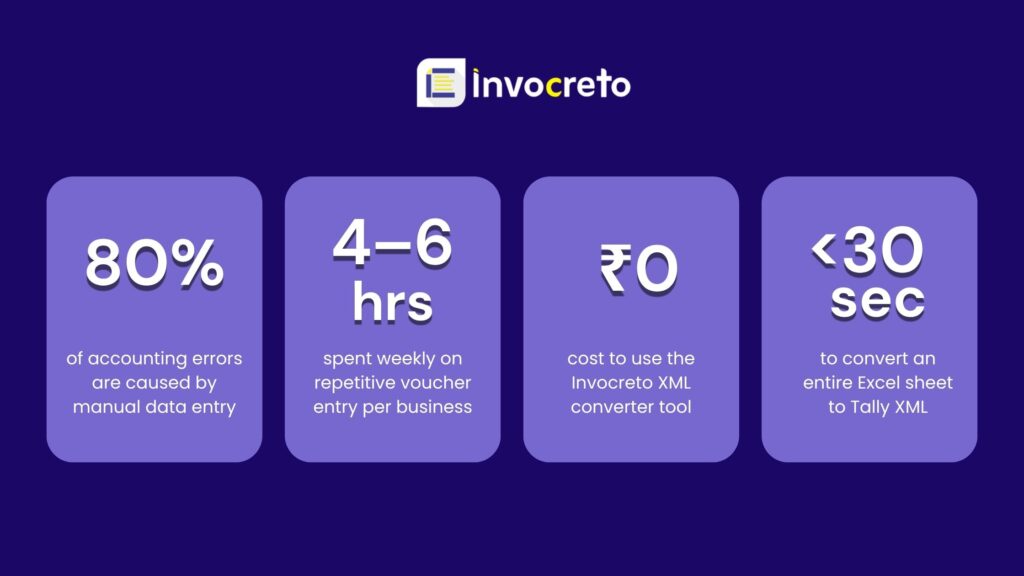 invocreto

80%

of accounting errors are caused by manual data entry

4–6 hrs

spent weekly on repetitive voucher entry per business

₹0

cost to use the Invocreto XML converter tool

<30 sec

to convert an entire Excel sheet to Tally XML